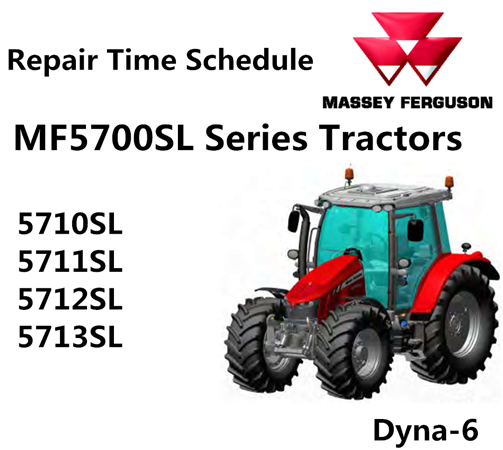 Repair Time Schedule

MASSEY FERGUSON

MF5700SL Series Tractors

5710SL
5711SL
5712SL
5713SL

Dyna-6